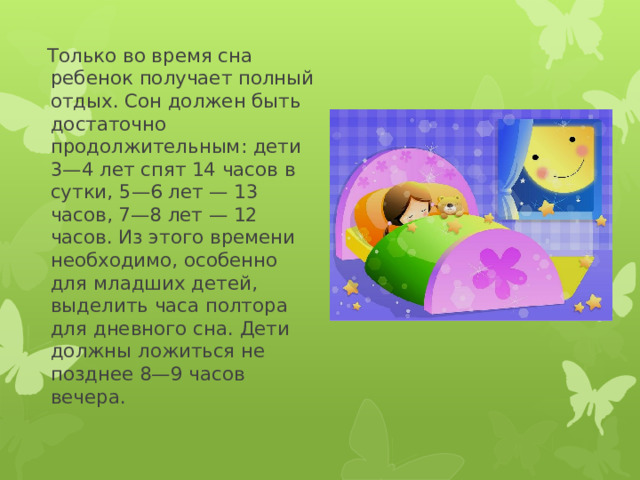 Только во время сна ребенок получает полный отдых. Сон должен быть достаточно продолжительным: дети 3—4 лет спят 14 часов в сутки, 5—6 лет — 13 часов, 7—8 лет — 12 часов. Из этого времени необходимо, особенно для младших детей, выделить часа полтора для дневного сна. Дети должны ложиться не позднее 8—9 часов вечера.